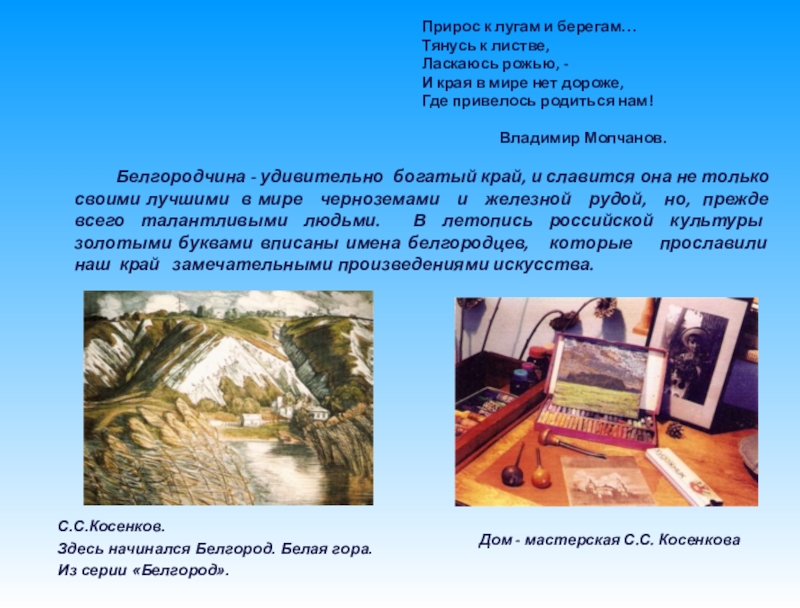 Прирос к лугам и берегам…
Тянусь к листве,
Ласкаюсь рожью, -
И края в мире нет дороже,
Где привелось родиться нам!

Владимир Молчанов.

Белгородчина - удивительно богатый край, и славится она не только своими лучшими в мире черноземами и железной рудой, но, прежде всего талантливыми людьми. В летопись российской культуры золотыми буквами вписаны имена белгородцев, которые прославили наш край замечательными произведениями искусства.

С.С.Косенков.
Здесь начинался Белгород. Белая гора.
Из серии «Белгород».

Дом - мастерская С.С. Косенкова